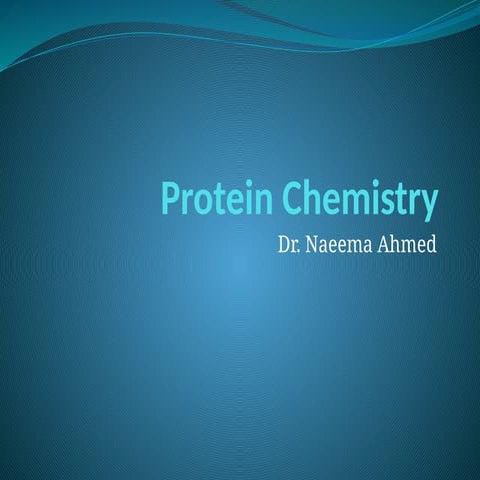 Protein Chemistry

Dr. Naeema Ahmed